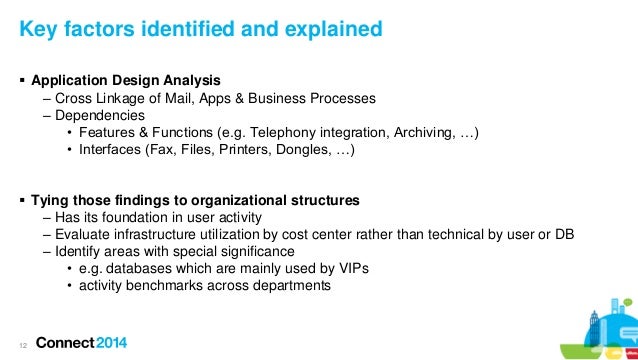 Key factors identified and explained

▪ Application Design Analysis
– Cross Linkage of Mail, Apps & Business Processes
– Dependencies
• Features & Functions (e.g. Telephony integration, Archiving, …)
• Interfaces (Fax, Files, Printers, Dongles, …)

▪ Tying those findings to organizational structures
– Has its foundation in user activity
– Evaluate infrastructure utilization by cost center rather than technical by user or DB
– Identify areas with special significance
• e.g. databases which are mainly used by VIPs
• activity benchmarks across departments

12 Connect 2014